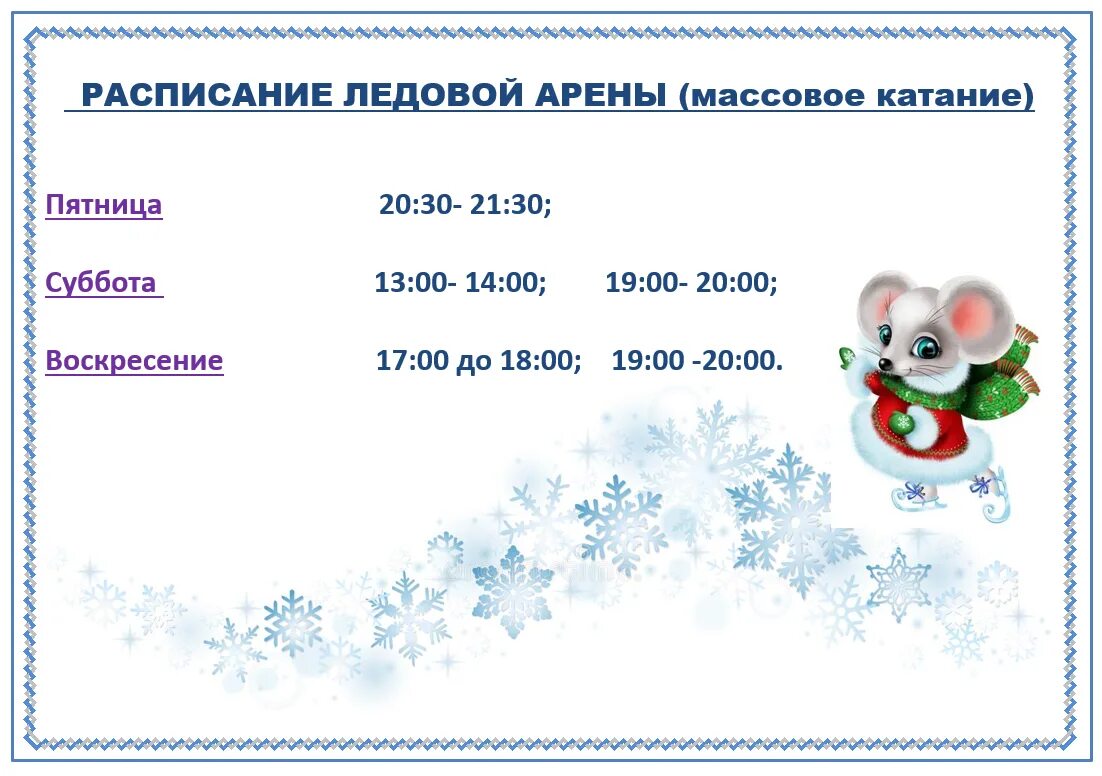 РАСПИСАНИЕ ЛЕДОВОЙ АРЕНЫ (массовое катание)

Пятница 20:30- 21:30;

Суббота 13:00- 14:00; 19:00- 20:00;

Воскресение 17:00 до 18:00; 19:00 -20:00.